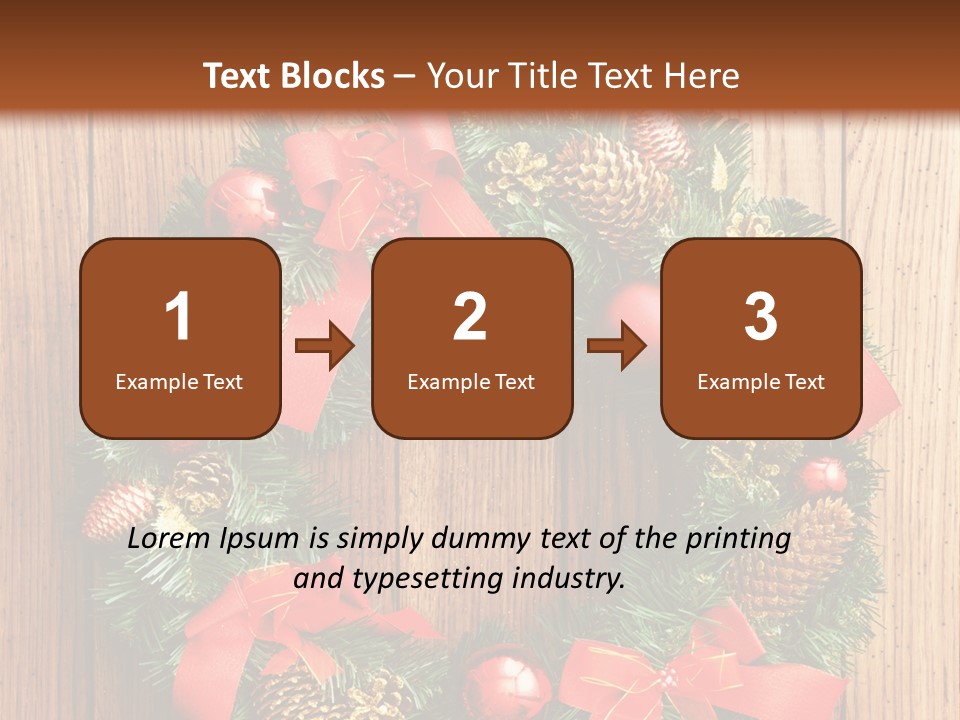 Text Blocks – Your Title Text Here

1
Example Text

2
Example Text

3
Example Text

Lorem Ipsum is simply dummy text of the printing and typesetting industry.